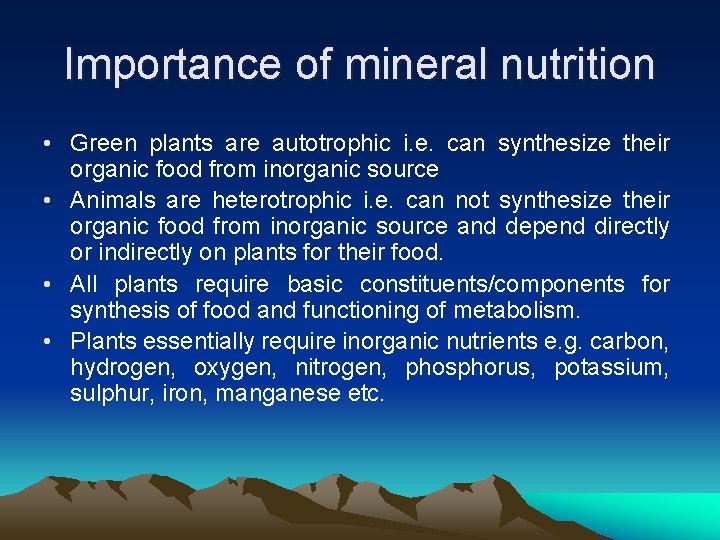 Importance of mineral nutrition

• Green plants are autotrophic i.e. can synthesize their organic food from inorganic source

• Animals are heterotrophic i.e. can not synthesize their organic food from inorganic source and depend directly or indirectly on plants for their food.

• All plants require basic constituents/components for synthesis of food and functioning of metabolism.

• Plants essentially require inorganic nutrients e.g. carbon, hydrogen, oxygen, nitrogen, phosphorus, potassium, sulphur, iron, manganese etc.